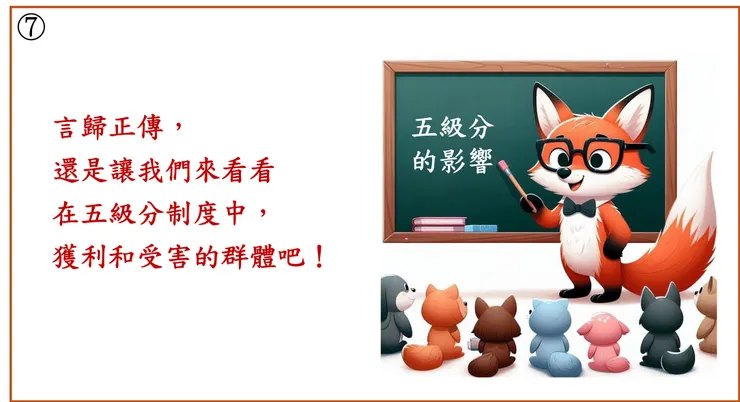 ⑦

言歸正傳，
還是讓我們來看看
在五級分制度中，
獲利和受害的群體吧！

五級分
的影響